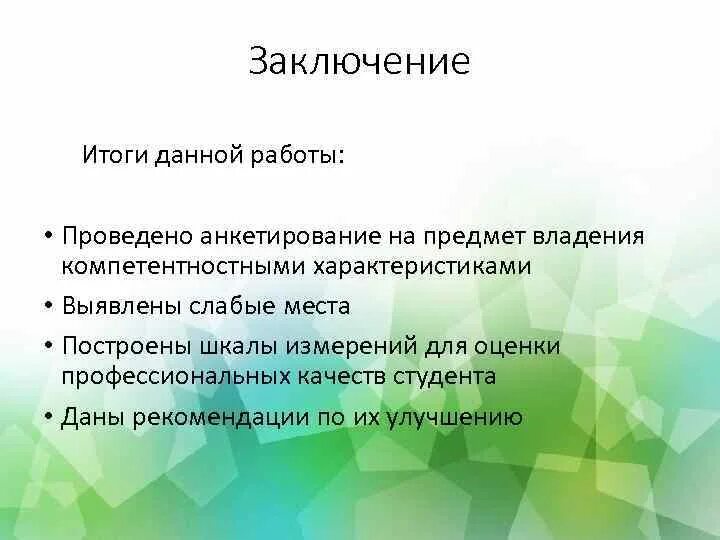 Заключение

Итоги данной работы:

• Проведено анкетирование на предмет владения компетентностными характеристиками
• Выявлены слабые места
• Построены шкалы измерений для оценки профессиональных качеств студента
• Даны рекомендации по их улучшению